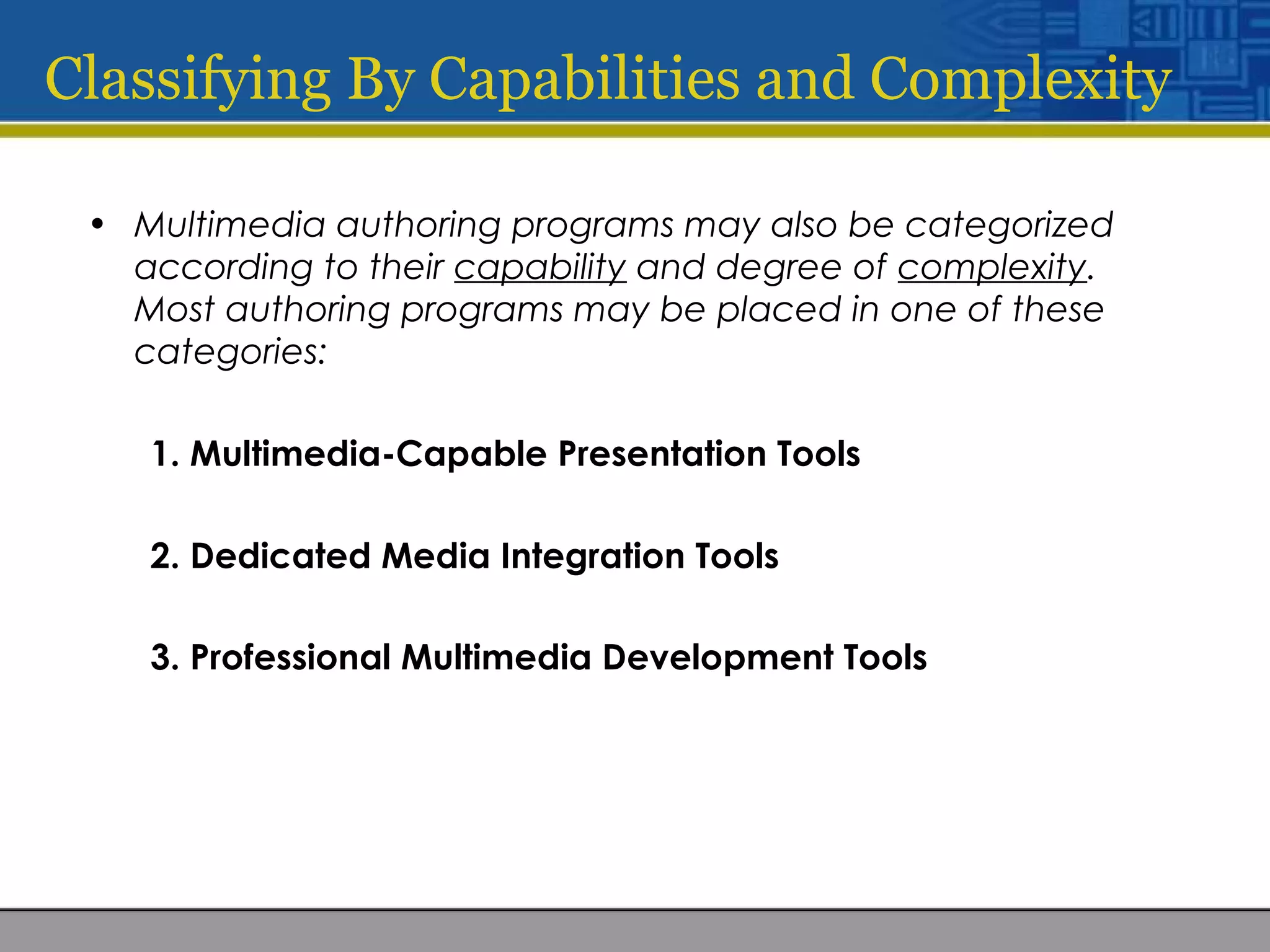 Classifying By Capabilities and Complexity

• Multimedia authoring programs may also be categorized according to their capability and degree of complexity. Most authoring programs may be placed in one of these categories:

1. Multimedia-Capable Presentation Tools

2. Dedicated Media Integration Tools

3. Professional Multimedia Development Tools